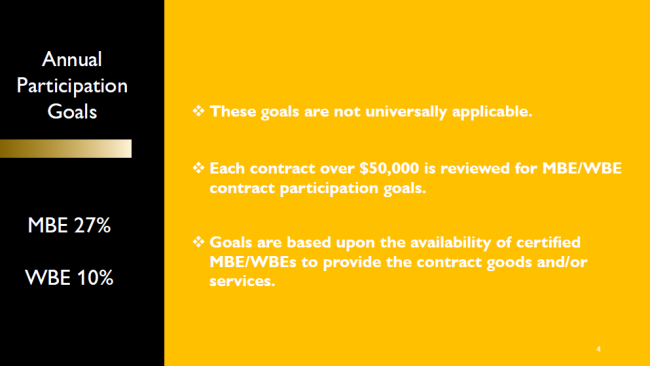 Annual Participation Goals

MBE 27%

WBE 10%

❖ These goals are not universally applicable.

❖ Each contract over \$50,000 is reviewed for MBE/WBE contract participation goals.

❖ Goals are based upon the availability of certified MBE/WBEs to provide the contract goods and/or services.

4